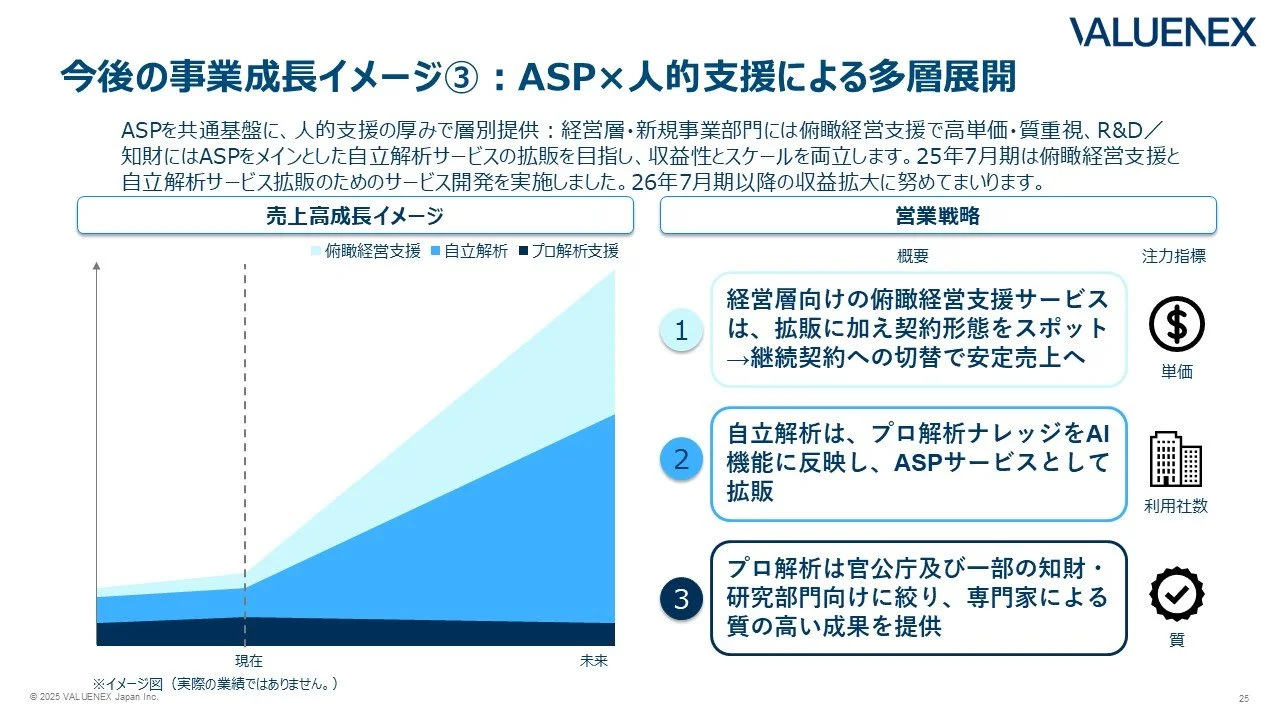 VALUENEX

今後の事業成長イメージ③：ASP×人的支援による多層展開

ASPを共通基盤に、人的支援の厚みで層別提供：経営層・新規事業部門には俯瞰経営支援で高単価・質重視、R&D／知財にはASPをメインとした自立解析サービスの拡販を目指し、収益性とスケールを両立します。25年7月期は俯瞰経営支援と自立解析サービス拡販のためのサービス開発を実施しました。26年7月期以降の収益拡大に努めてまいります。

売上高成長イメージ

俯瞰経営支援 自立解析 プロ解析支援

現在

未来

※イメージ図（実際の業績ではありません。）

営業戦略

概要

注力指標

1

経営層向けの俯瞰経営支援サービスは、拡販に加え契約形態をスポット→継続契約への切替で安定売上へ

単価

2

自立解析は、プロ解析ナレッジをAI機能に反映し、ASPサービスとして拡販

利用社数

3

プロ解析は官公庁及び一部の知財・研究部門向けに絞り、専門家による質の高い成果を提供

質

© 2025 VALUENEX Japan Inc.

25